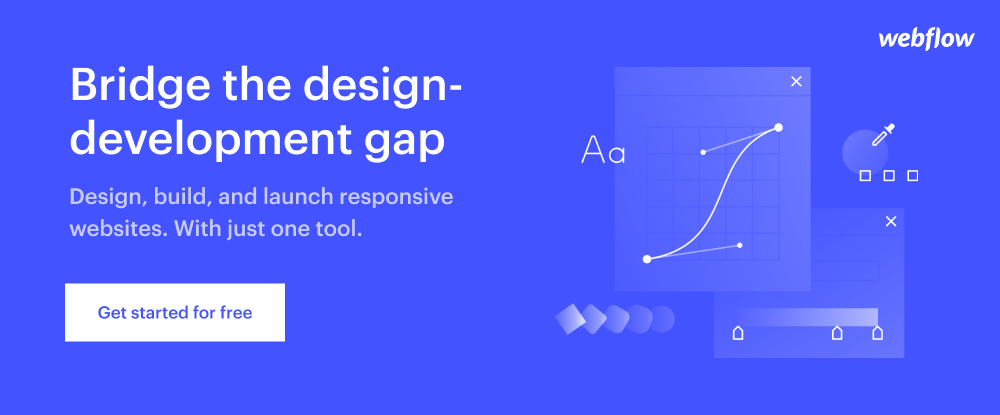 webflow

Bridge the design-development gap

Design, build, and launch responsive websites. With just one tool.

Get started for free

Aa